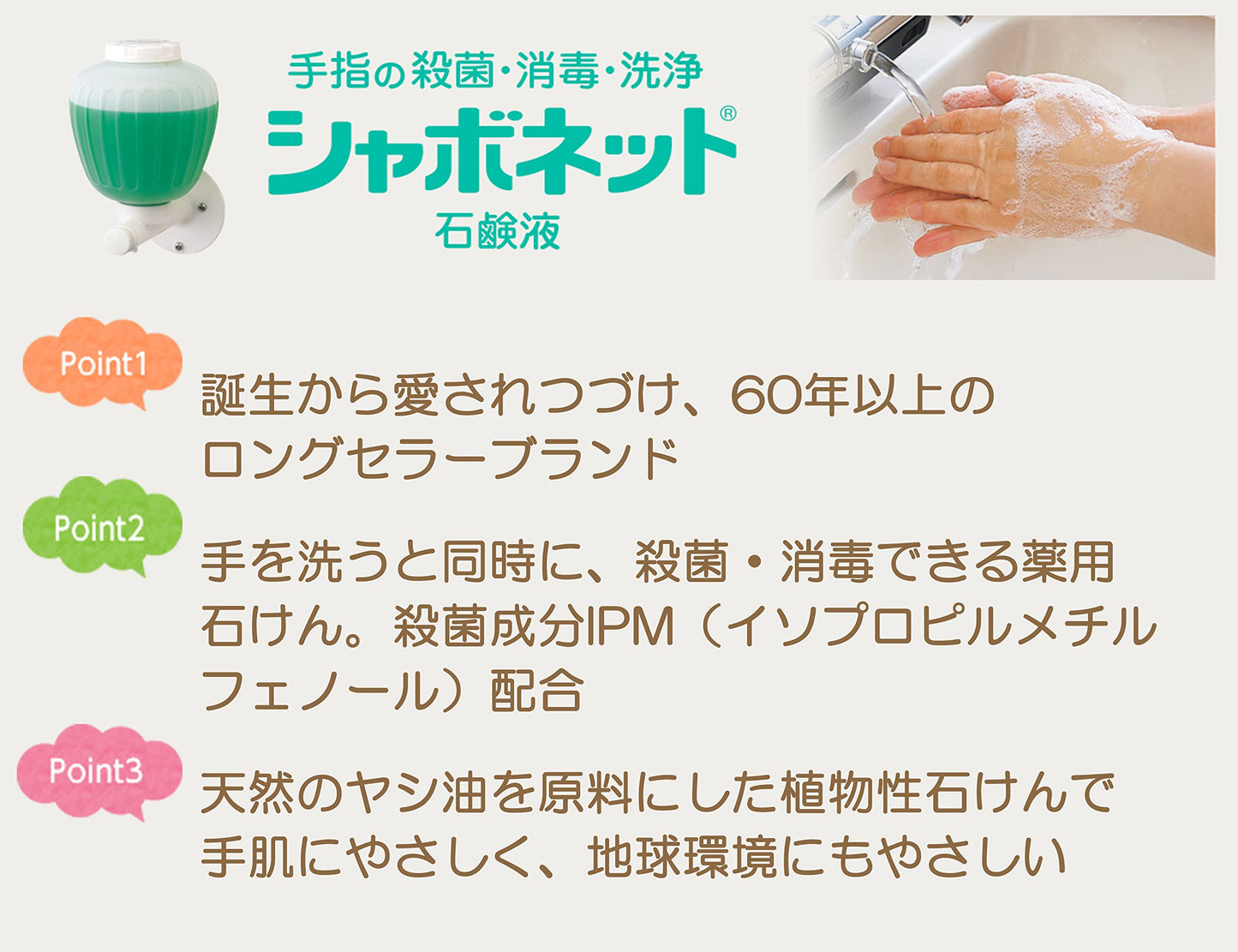 手指の殺菌・消毒・洗浄
シャボネット®
石鹸液

Point1
誕生から愛されつづけ、60年以上のロングセラーブランド

Point2
手を洗うと同時に、殺菌・消毒できる薬用石けん。殺菌成分IPM（イソプロピルメチルフェノール）配合

Point3
天然のヤシ油を原料にした植物性石けんで手肌にやさしく、地球環境にもやさしい